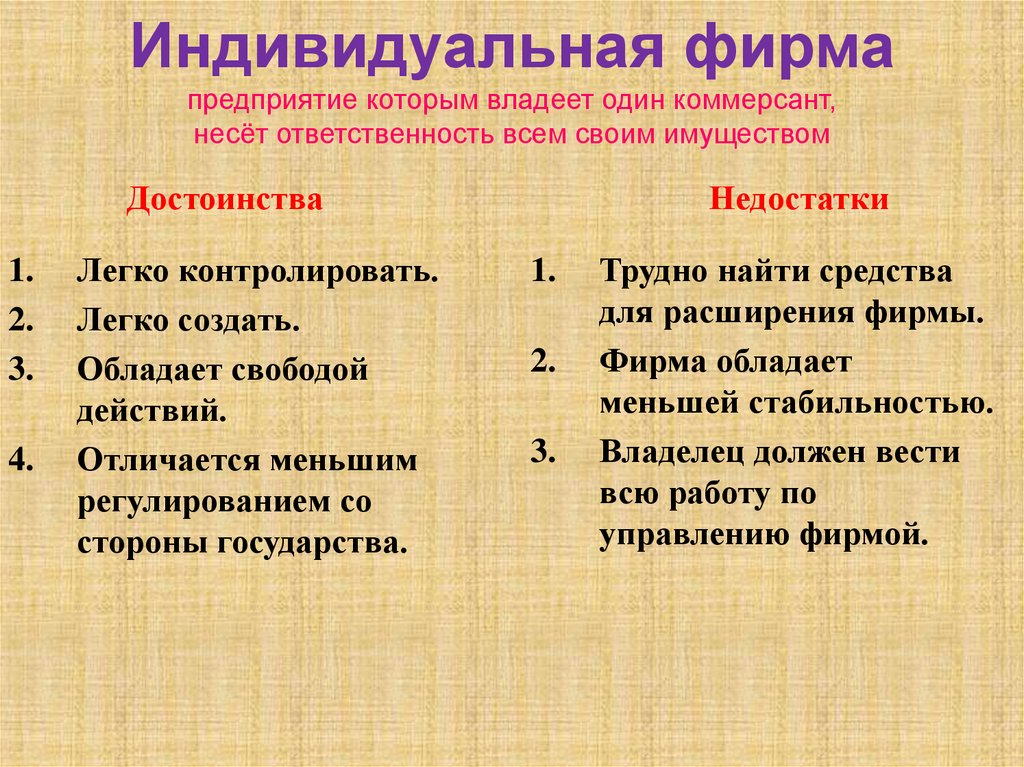 Индивидуальная фирма

предприятие которым владеет один коммерсант, несёт ответственность всем своим имуществом

Достоинства

1. Легко контролировать.
2. Легко создать.
3. Обладает свободой действий.
4. Отличается меньшим регулированием со стороны государства.

Недостатки

1. Трудно найти средства для расширения фирмы.
2. Фирма обладает меньшей стабильностью.
3. Владелец должен вести всю работу по управлению фирмой.